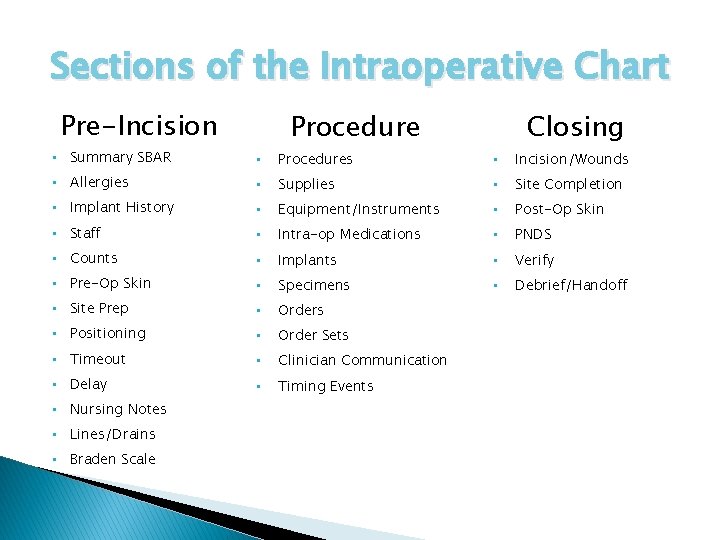 Sections of the Intraoperative Chart

Pre-Incision

- Summary SBAR
- Allergies
- Implant History
- Staff
- Counts
- Pre-Op Skin
- Site Prep
- Positioning
- Timeout
- Delay
- Nursing Notes
- Lines/Drains
- Braden Scale

Procedure

- Procedures
- Supplies
- Equipment/Instruments
- Intra-op Medications
- Implants
- Specimens
- Orders
- Order Sets
- Clinician Communication
- Timing Events

Closing

- Incision/Wounds
- Site Completion
- Post-Op Skin
- PNDS
- Verify
- Debrief/Handoff